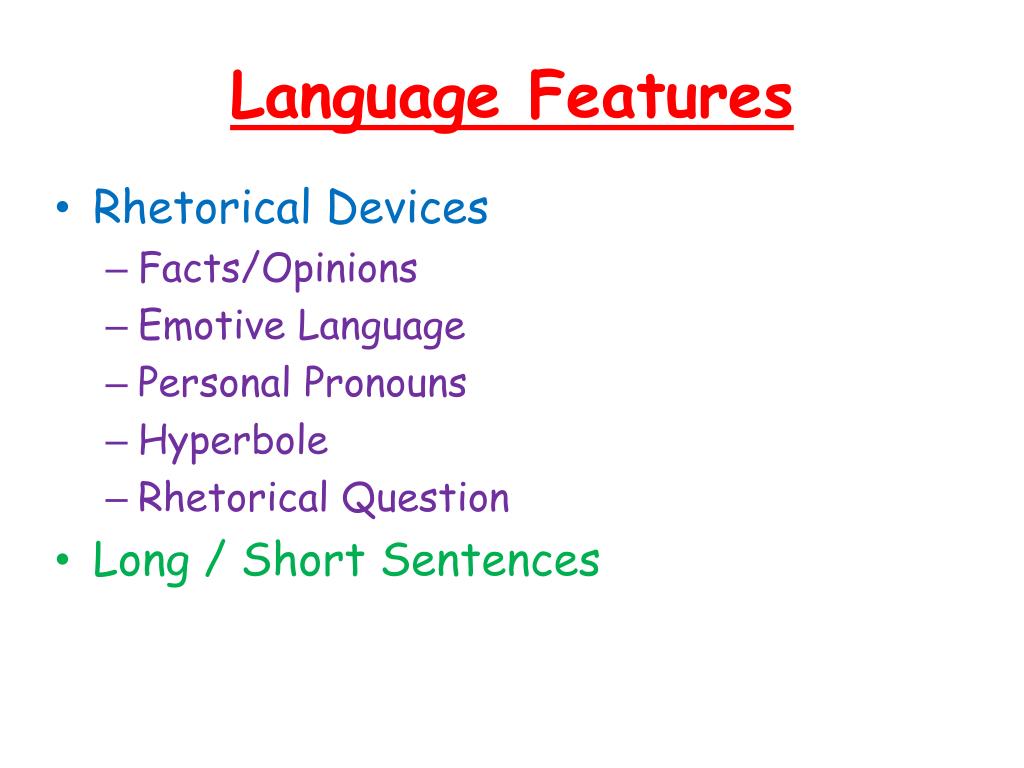 Language Features

• Rhetorical Devices
– Facts/Opinions
– Emotive Language
– Personal Pronouns
– Hyperbole
– Rhetorical Question
• Long / Short Sentences